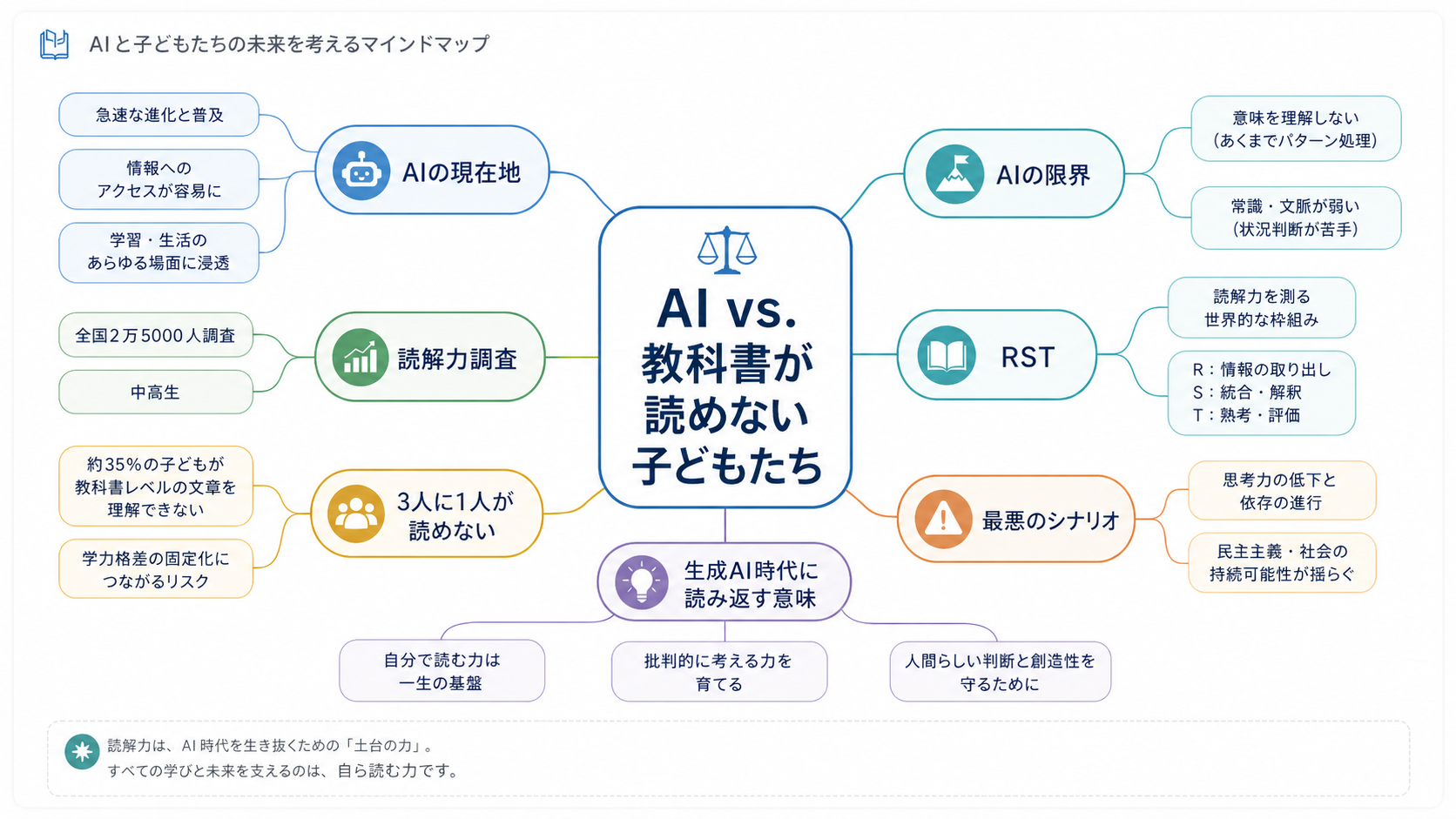 AIと子どもたちの未来を考えるマインドマップ

AI vs. 教科書が読めない子どもたち

AIの現在地

急速な進化と普及

情報へのアクセスが容易に

学習・生活のあらゆる場面に浸透

読解力調査

全国2万5000人調査

中高生

3人に1人が読めない

約35%の子どもが教科書レベルの文章を理解できない

学力格差の固定化につながるリスク

AIの限界

意味を理解しない（あくまでパターン処理）

常識・文脈が弱い（状況判断が苦手）

RST

読解力を測る世界的な枠組み

R：情報の取り出し
S：統合・解釈
T：熟考・評価

最悪のシナリオ

思考力の低下と依存の進行

民主主義・社会の持続可能性が揺らぐ

生成AI時代に読み返す意味

自分で読む力は一生の基盤

批判的に考える力を育てる

人間らしい判断と創造性を守るために

読解力は、AI時代を生き抜くための「土台の力」。
すべての学びと未来を支えるのは、自ら読む力です。